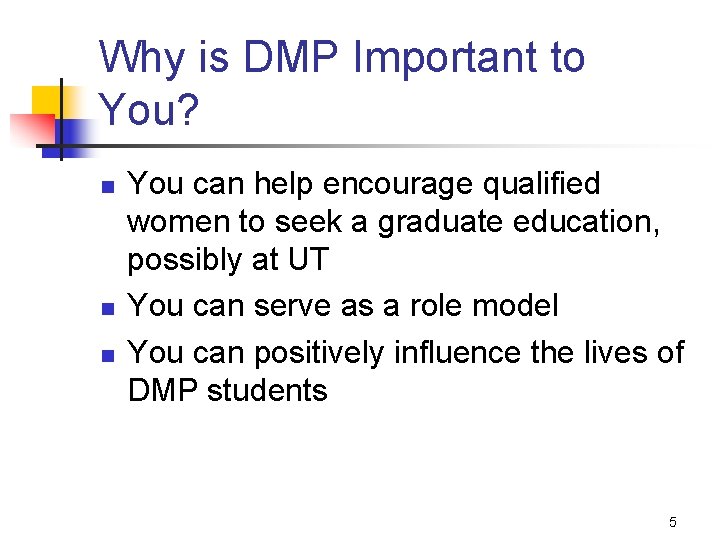 Why is DMP Important to You?

- You can help encourage qualified women to seek a graduate education, possibly at UT
- You can serve as a role model
- You can positively influence the lives of DMP students

5